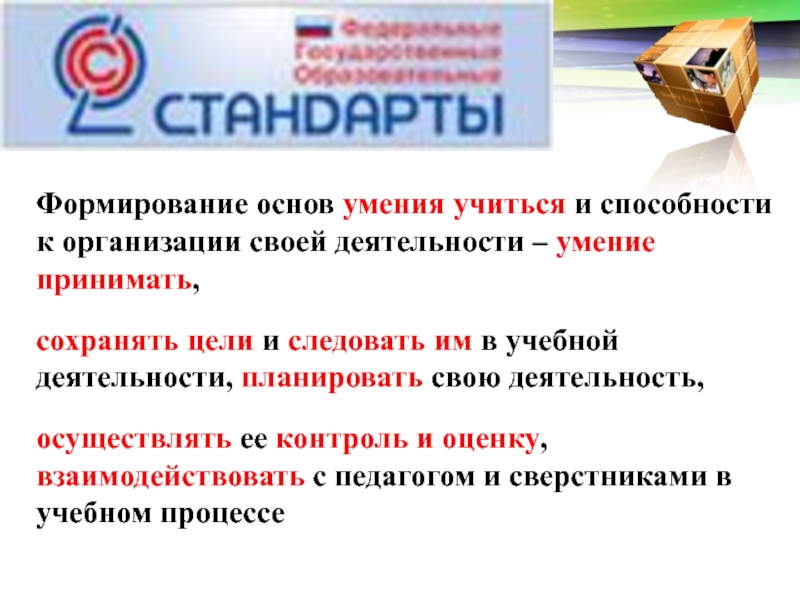 Федеральные Государственные Образовательные
СТАНДАРТЫ

Формирование основ умения учиться и способности к организации своей деятельности – умение принимать,

сохранять цели и следовать им в учебной деятельности, планировать свою деятельность,

осуществлять ее контроль и оценку, взаимодействовать с педагогом и сверстниками в учебном процессе